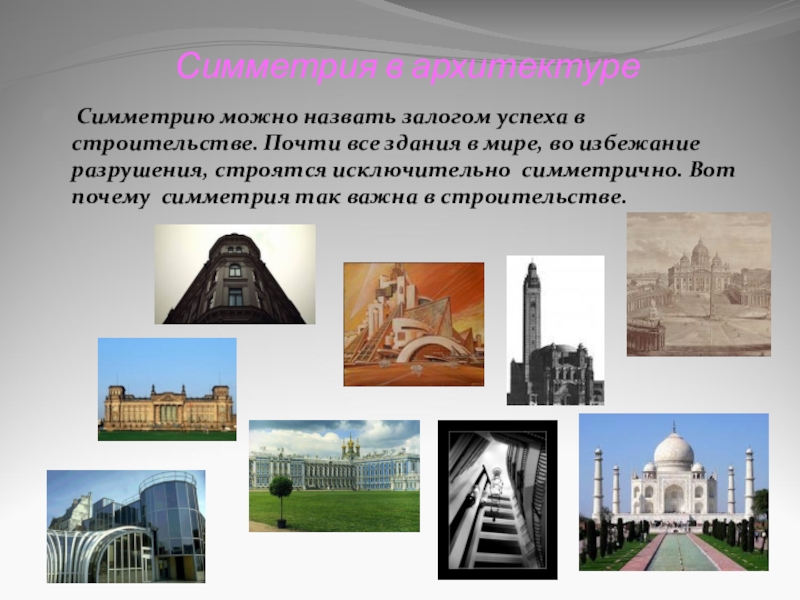 Симметрия в архитектуре

Симметрию можно назвать залогом успеха в строительстве. Почти все здания в мире, во избежание разрушения, строятся исключительно симметрично. Вот почему симметрия так важна в строительстве.